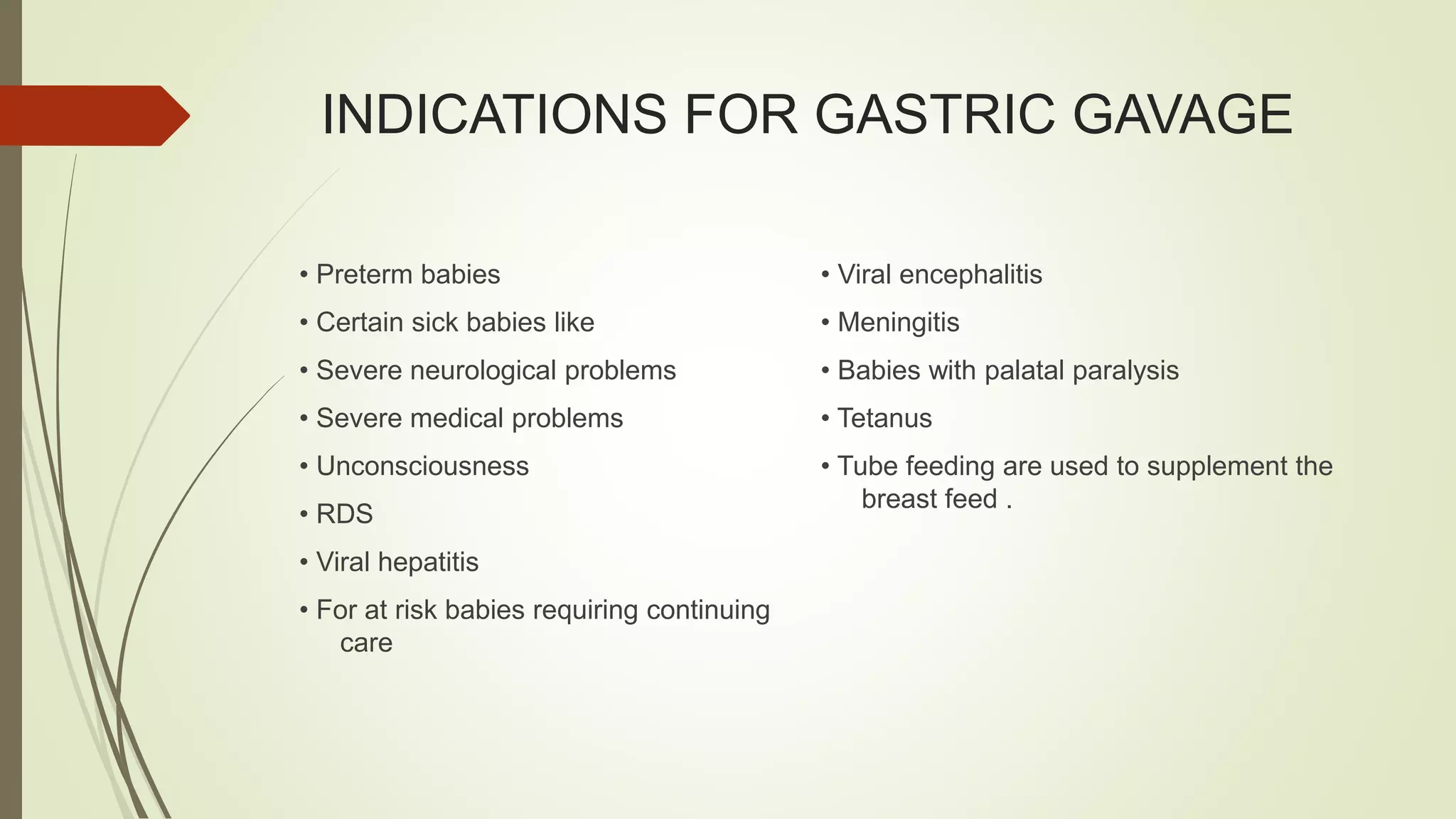 INDICATIONS FOR GASTRIC GAVAGE

• Preterm babies
• Certain sick babies like
• Severe neurological problems
• Severe medical problems
• Unconsciousness
• RDS
• Viral hepatitis
• For at risk babies requiring continuing care

• Viral encephalitis
• Meningitis
• Babies with palatal paralysis
• Tetanus
• Tube feeding are used to supplement the breast feed .